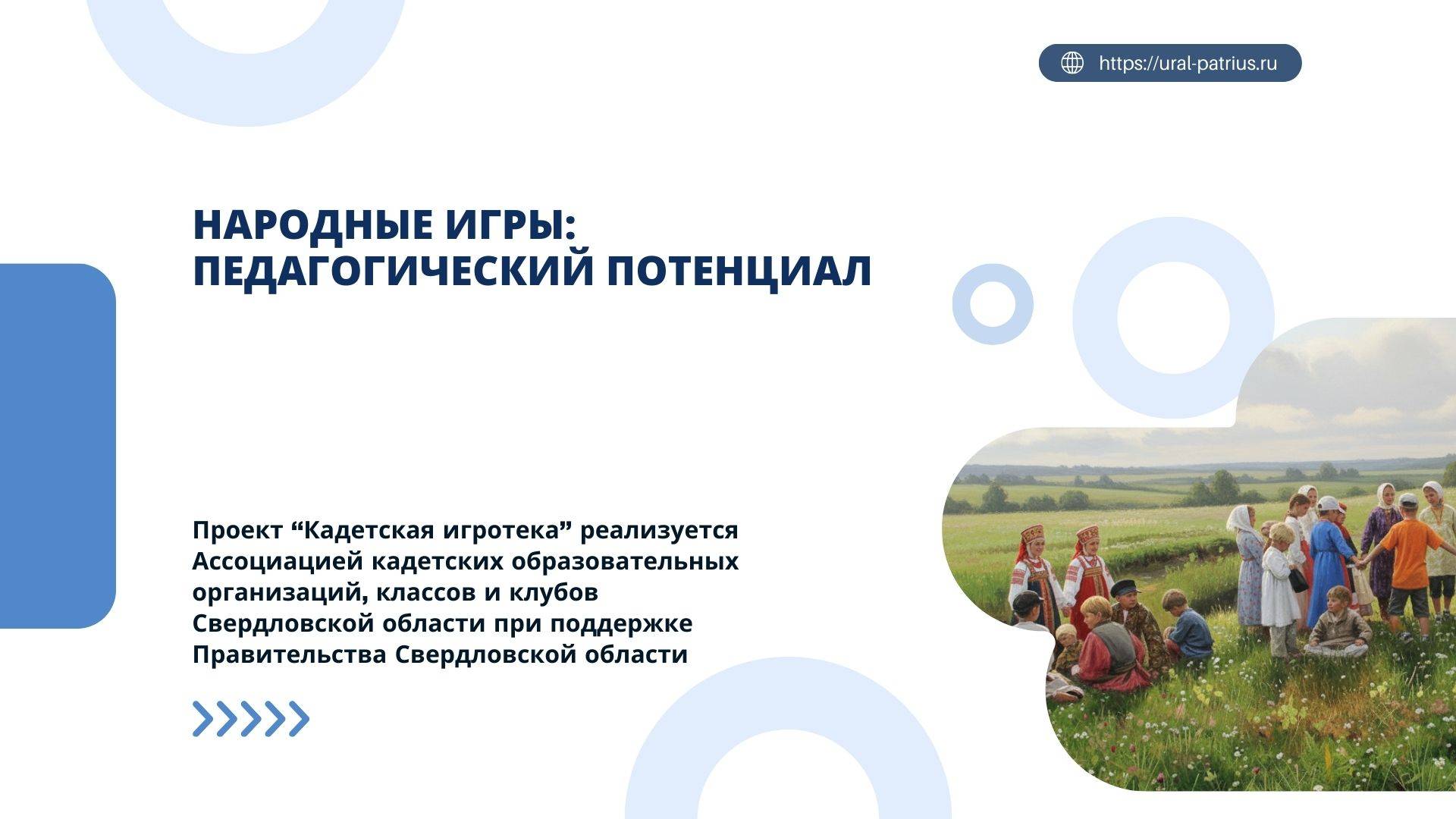 https://ural-patrius.ru

НАРОДНЫЕ ИГРЫ: ПЕДАГОГИЧЕСКИЙ ПОТЕНЦИАЛ

Проект “Кадетская игротека” реализуется Ассоциацией кадетских образовательных организаций, классов и клубов Свердловской области при поддержке Правительства Свердловской области